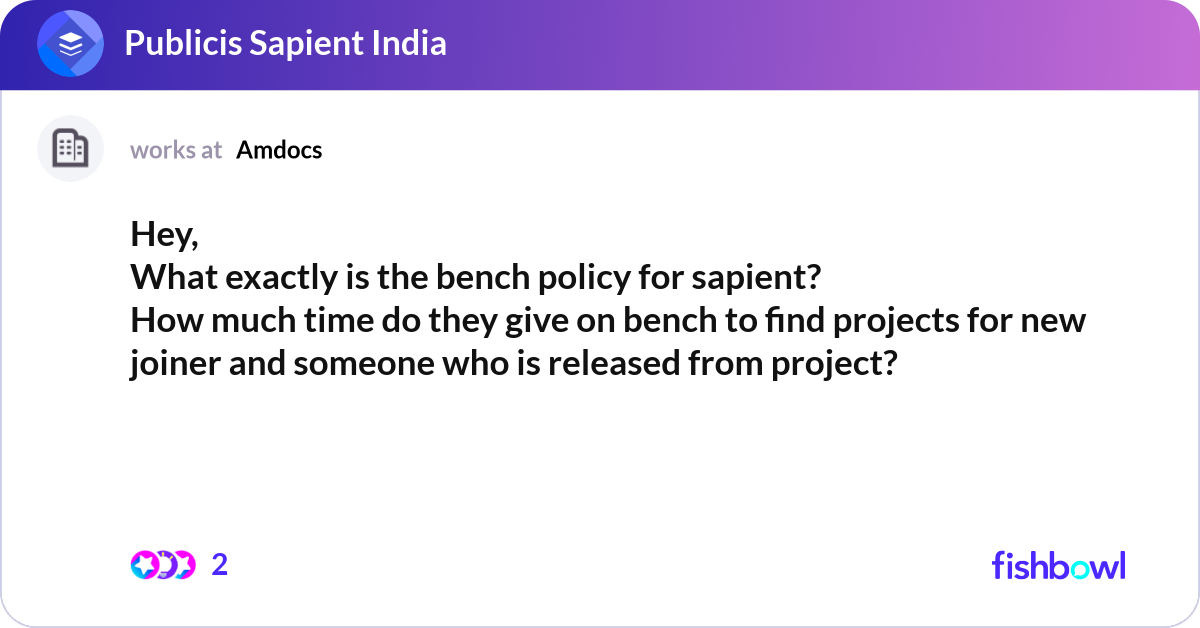 Publicis Sapient India

works at Amdocs

Hey,
What exactly is the bench policy for sapient?
How much time do they give on bench to find projects for new joiner and someone who is released from project?

2

fishbowl